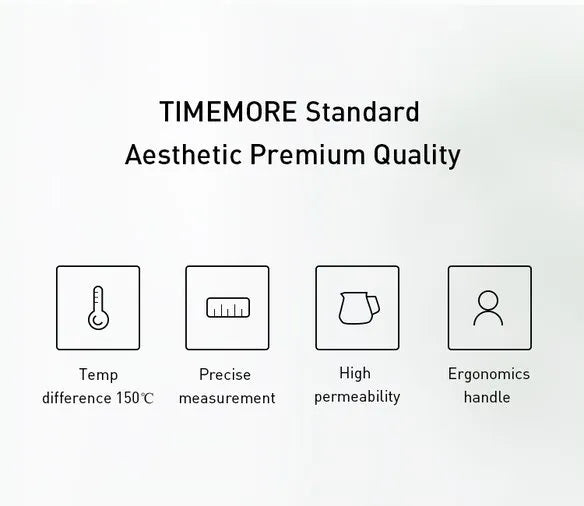 TIMEMORE Standard
Aesthetic Premium Quality

Temp difference 150℃

Precise measurement

High permeability

Ergonomics handle